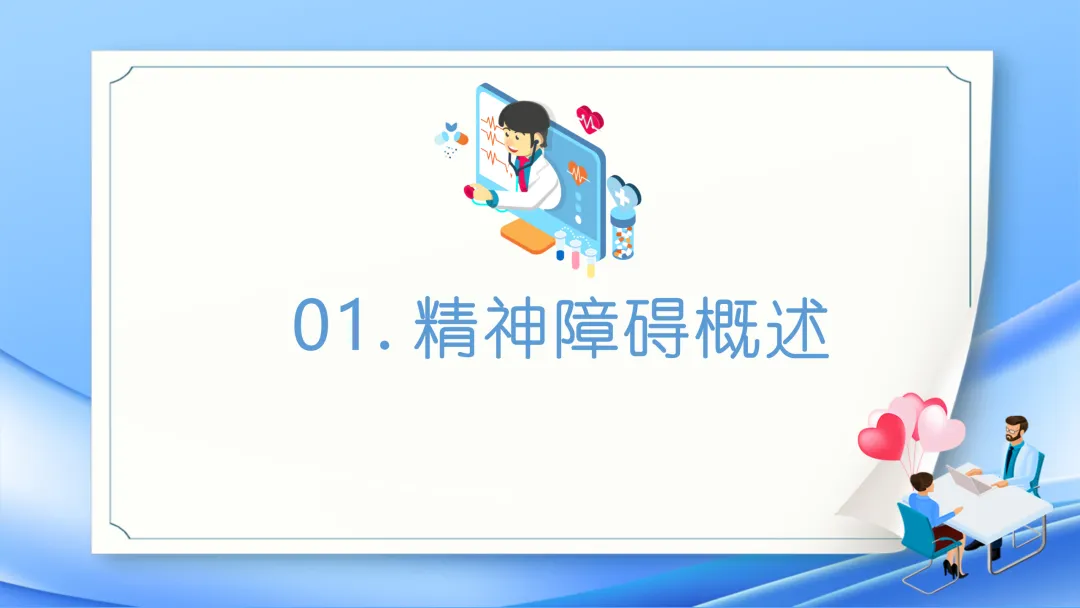 01. 精神障碍概述